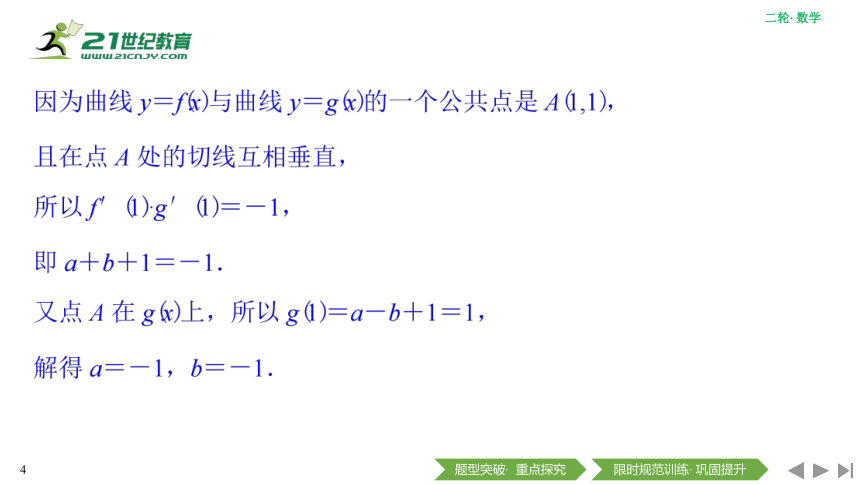 21世纪教育
www.21cnjy.com

二轮·数学

因为曲线 $y=f(x)$与曲线 $y=g(x)$的一个公共点是 $A(1,1)$，

且在点 $A$ 处的切线互相垂直，

所以 $f'(1)\cdot g'(1)=-1$，

即 $a+b+1=-1$.

又点 $A$ 在 $g(x)$上，所以 $g(1)=a-b+1=1$，

解得 $a=-1$，$b=-1$.

4

题型突破· 重点探究

限时规范训练· 巩固提升